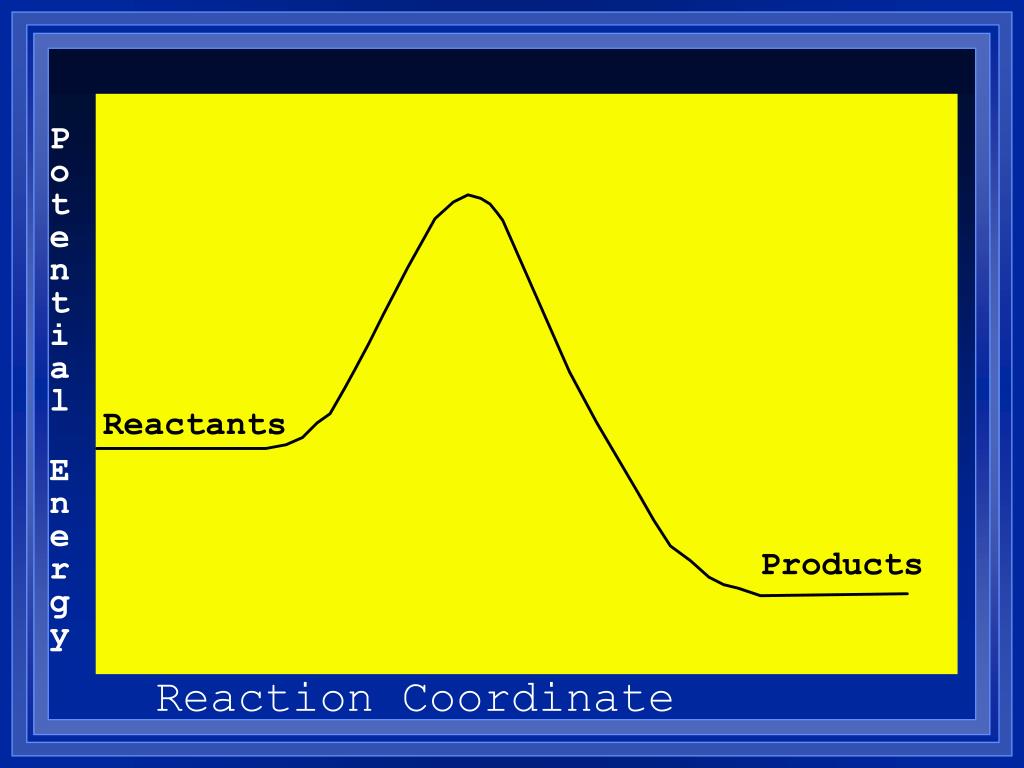 Potential Energy

Reactants

Products

Reaction Coordinate